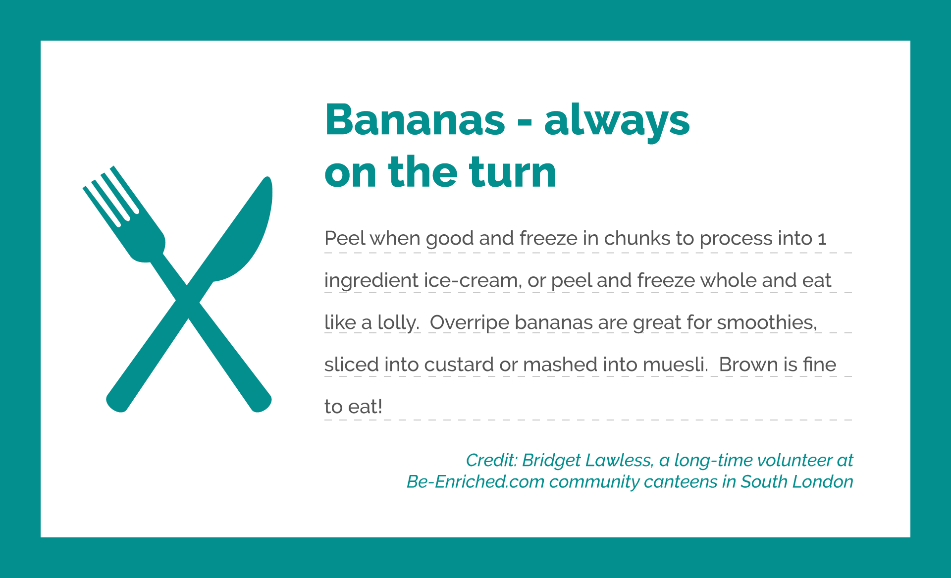 Bananas - always on the turn

Peel when good and freeze in chunks to process into 1 ingredient ice-cream, or peel and freeze whole and eat like a lolly. Overripe bananas are great for smoothies, sliced into custard or mashed into muesli. Brown is fine to eat!

Credit: Bridget Lawless, a long-time volunteer at Be-Enriched.com community canteens in South London